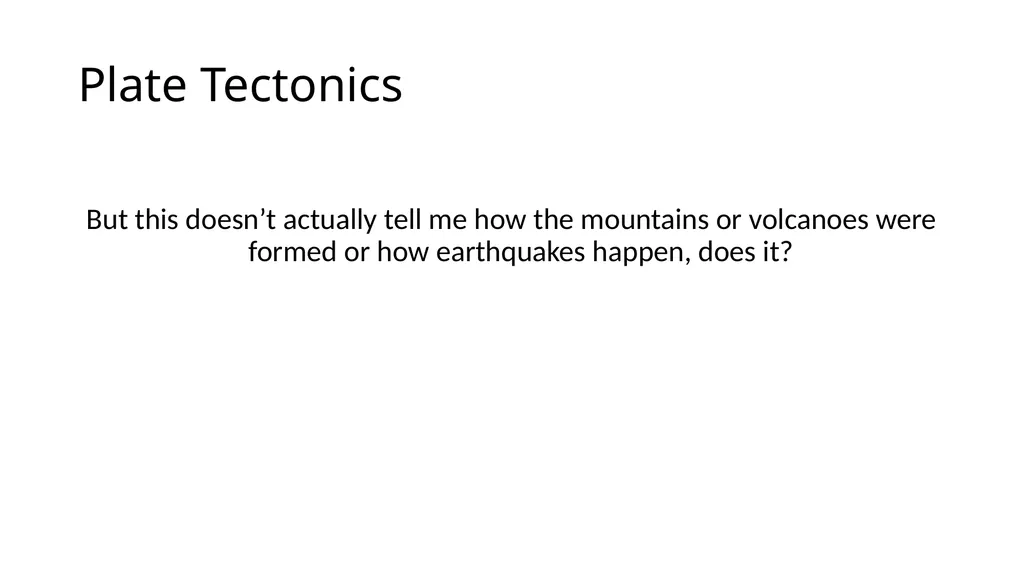 Plate Tectonics

But this doesn’t actually tell me how the mountains or volcanoes were formed or how earthquakes happen, does it?